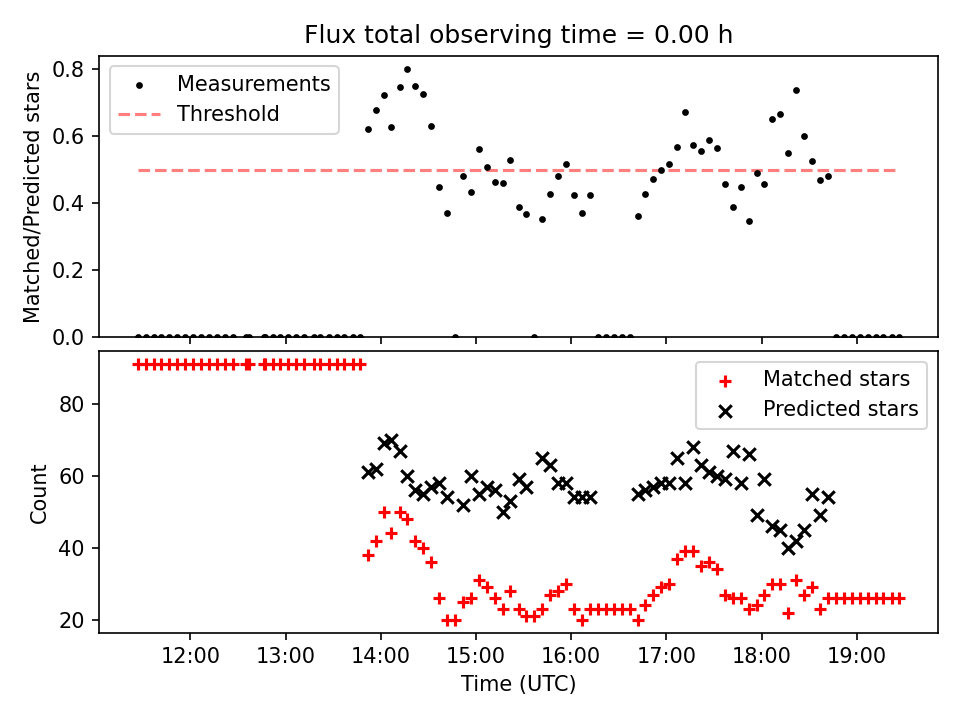 Flux total observing time = 0.00 h

Matched/Predicted stars

0.8
0.6
0.4
0.2
0.0

Measurements
Threshold

Count

80
60
40
20

Matched stars
Predicted stars

12:00
13:00
14:00
15:00
16:00
17:00
18:00
19:00

Time (UTC)